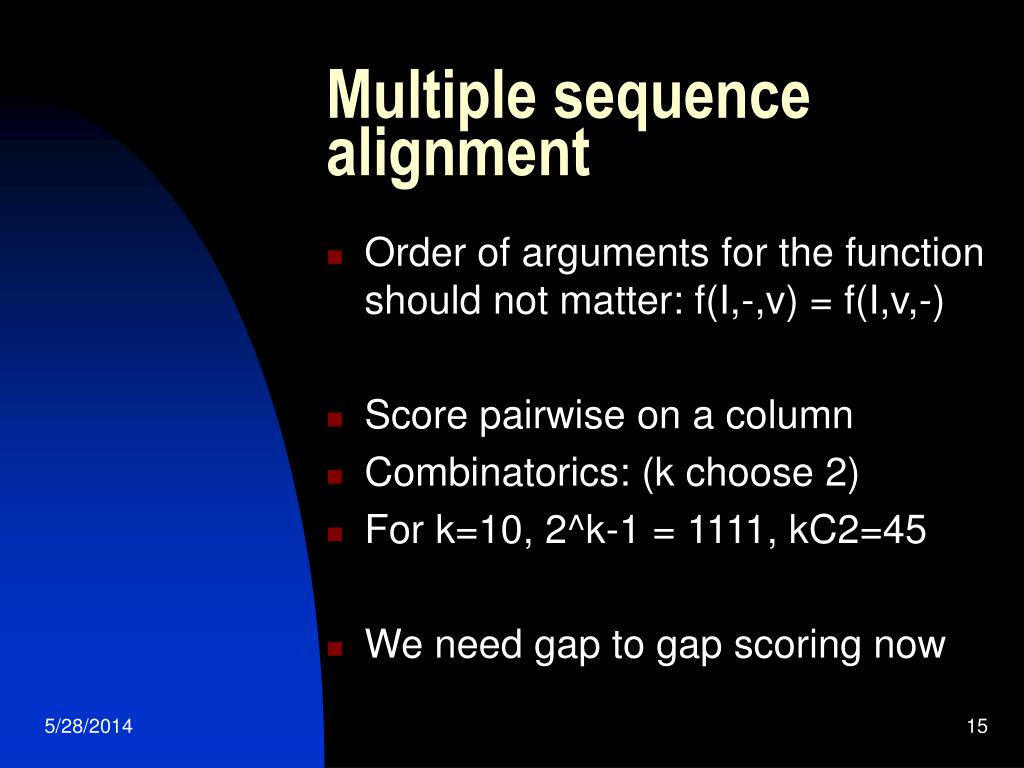 Multiple sequence alignment

Order of arguments for the function should not matter: f(I,-,v) = f(I,v,-)

Score pairwise on a column

Combinatorics: (k choose 2)

For k=10, 2^k-1 = 1111, kC2=45

We need gap to gap scoring now

5/28/2014

15